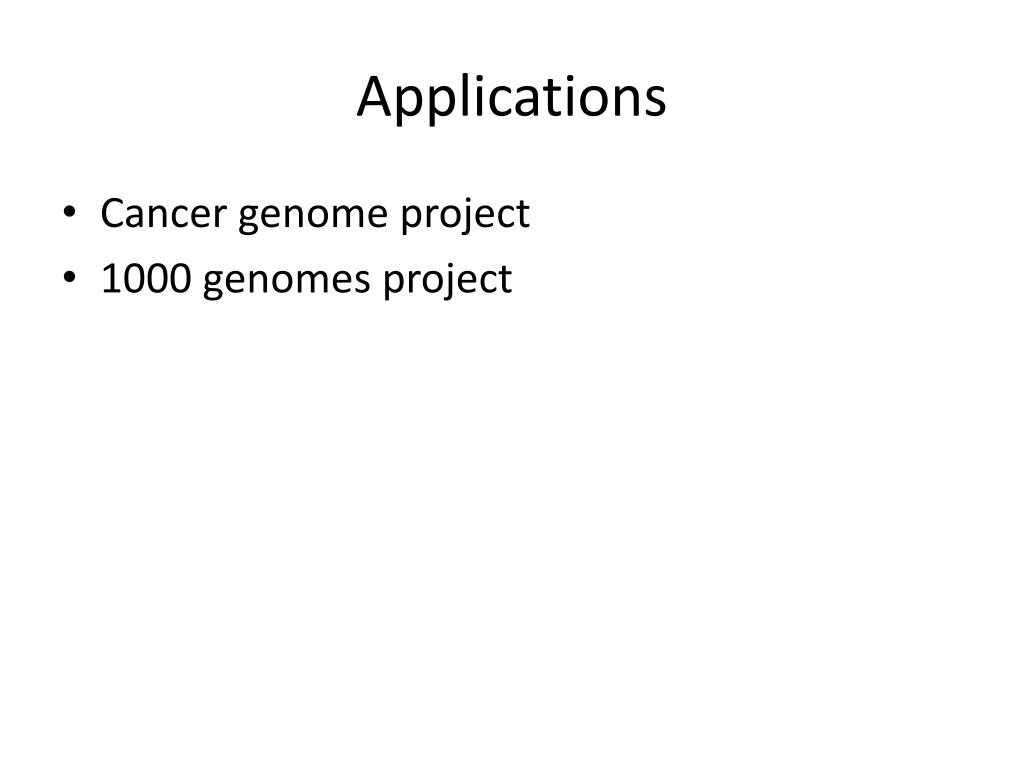 Applications

• Cancer genome project
• 1000 genomes project